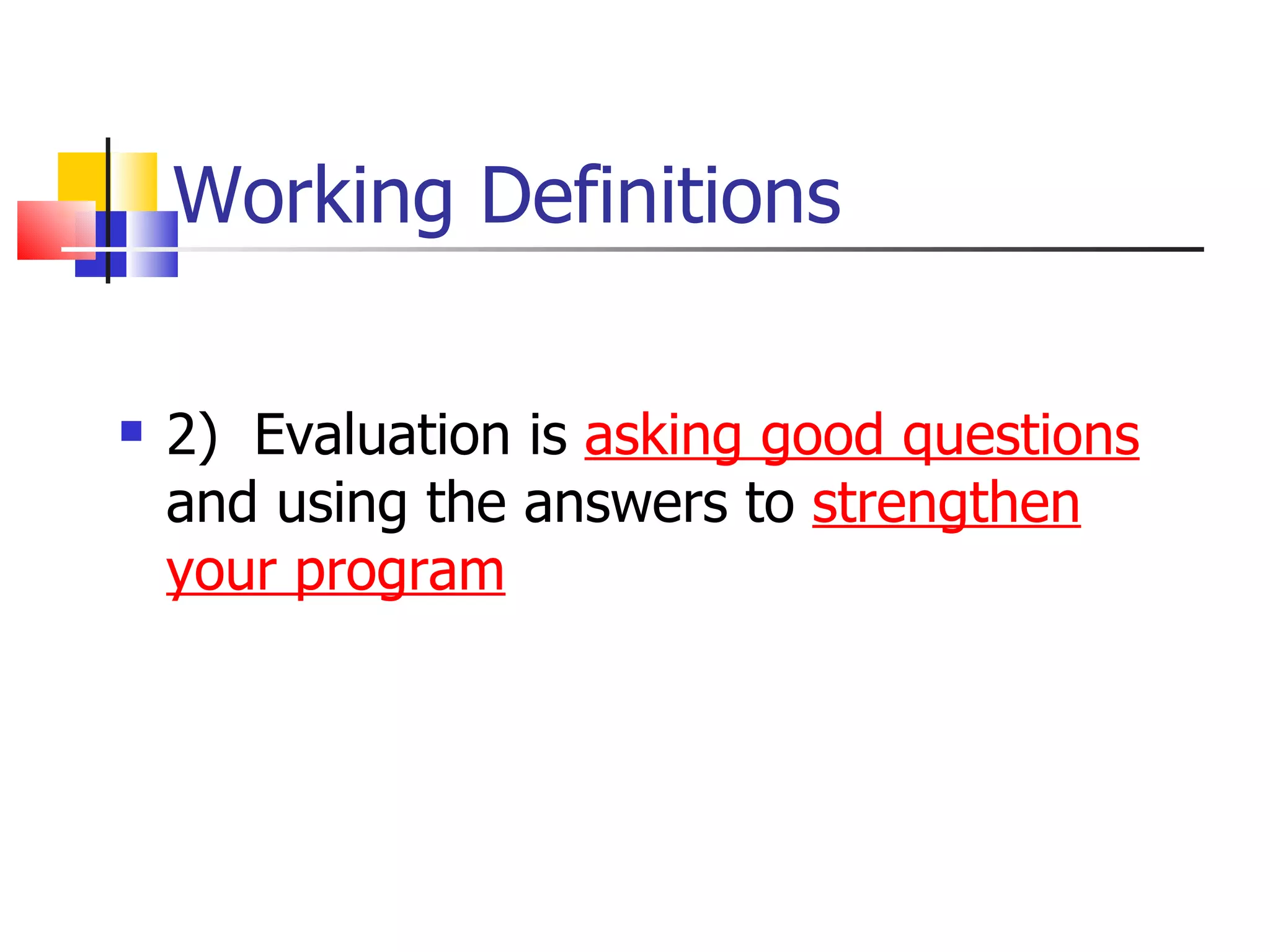 Working Definitions

2) Evaluation is asking good questions and using the answers to strengthen your program